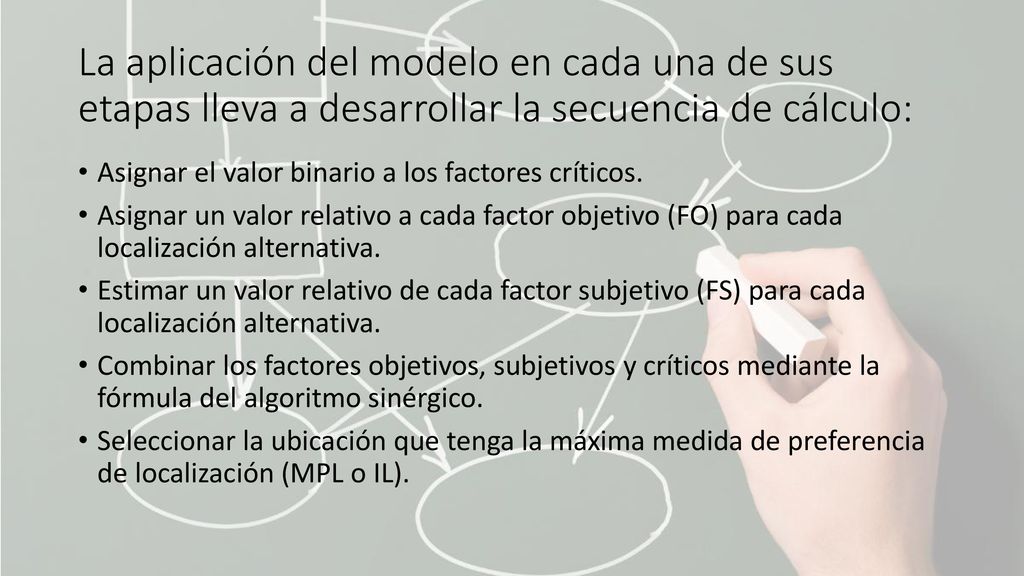 La aplicación del modelo en cada una de sus etapas lleva a desarrollar la secuencia de cálculo:

• Asignar el valor binario a los factores críticos.
• Asignar un valor relativo a cada factor objetivo (FO) para cada localización alternativa.
• Estimar un valor relativo de cada factor subjetivo (FS) para cada localización alternativa.
• Combinar los factores objetivos, subjetivos y críticos mediante la fórmula del algoritmo sinérgico.
• Seleccionar la ubicación que tenga la máxima medida de preferencia de localización (MPL o IL).